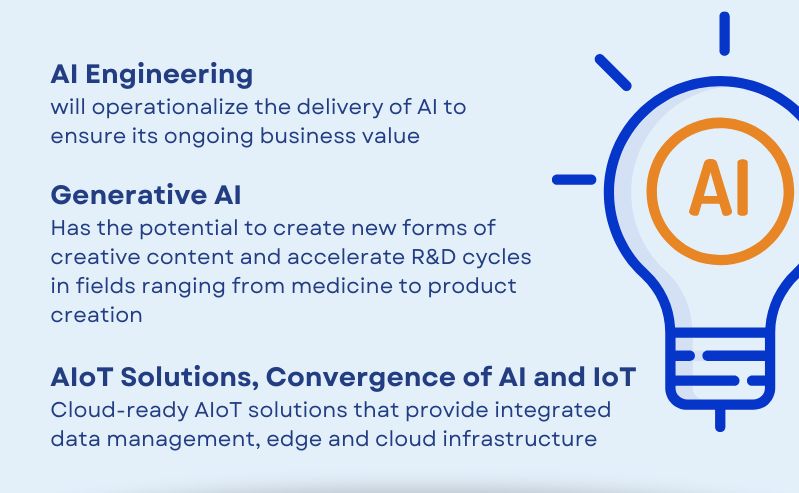 AI Engineering
will operationalize the delivery of AI to ensure its ongoing business value

Generative AI
Has the potential to create new forms of creative content and accelerate R&D cycles in fields ranging from medicine to product creation

AIoT Solutions, Convergence of AI and IoT
Cloud-ready AIoT solutions that provide integrated data management, edge and cloud infrastructure

AI